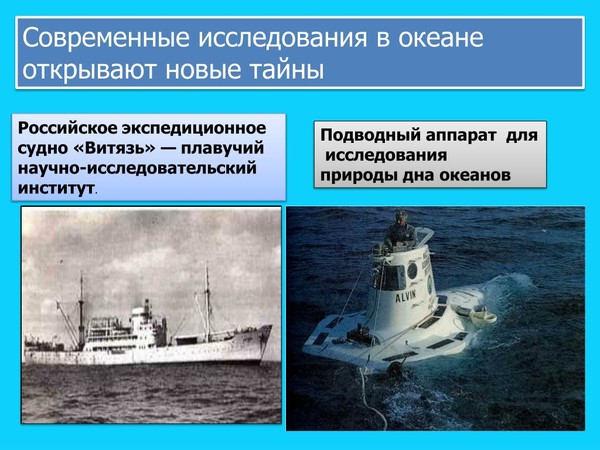 Современные исследования в океане открывают новые тайны

Российское экспедиционное судно «Витязь» — плавучий научно-исследовательский институт.

Подводный аппарат для исследования природы дна океанов

ALVIN